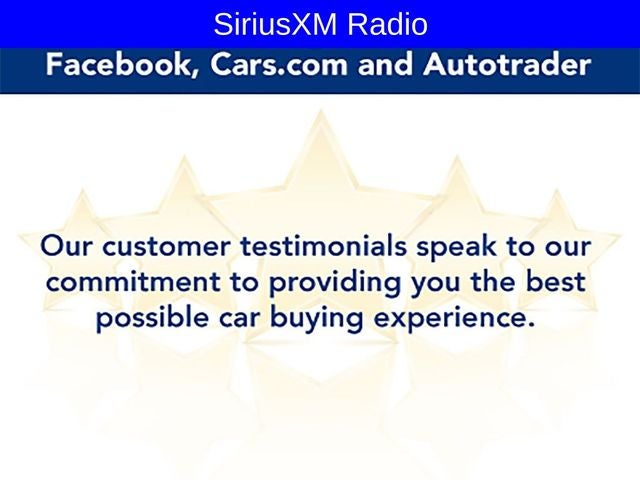 SiriusXM Radio

Facebook, Cars.com and Autotrader

Our customer testimonials speak to our commitment to providing you the best possible car buying experience.